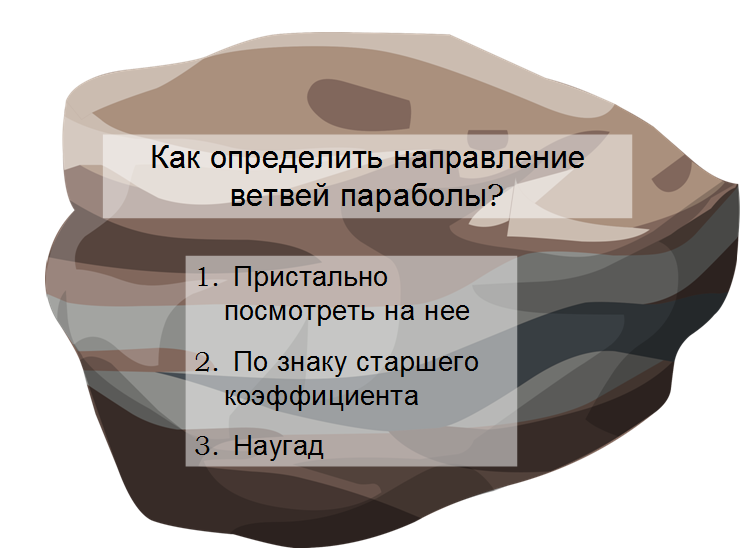 Как определить направление ветвей параболы?

1. Пристально посмотреть на нее

2. По знаку старшего коэффициента

3. Наугад